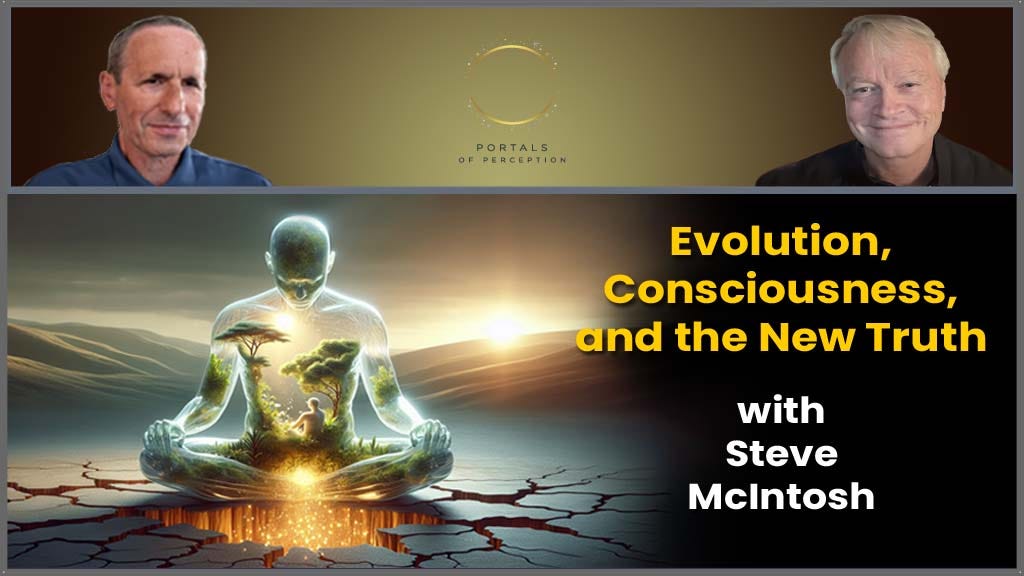 PORTALS
OF PERCEPTION

Evolution, Consciousness, and the New Truth

with
Steve
McIntosh